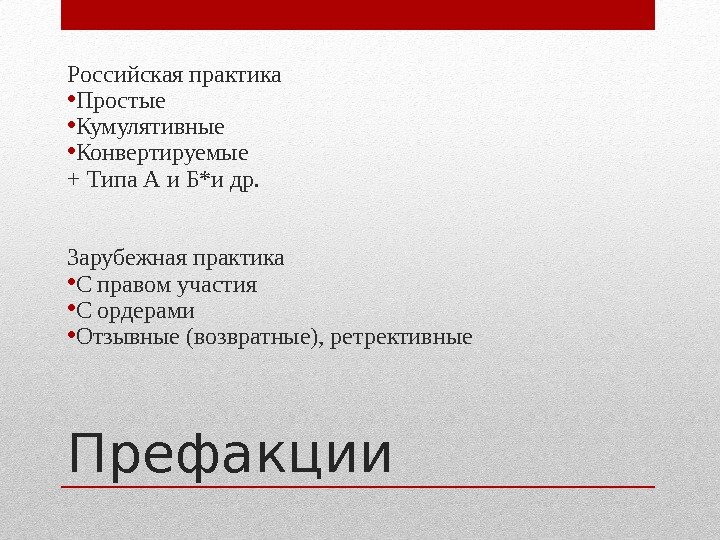 Российская практика
•Простые
•Кумулятивные
•Конвертируемые
+ Типа А и Б*и др.

Зарубежная практика
•С правом участия
•С ордерами
•Отзывные (возвратные), ретрективные

Префакции